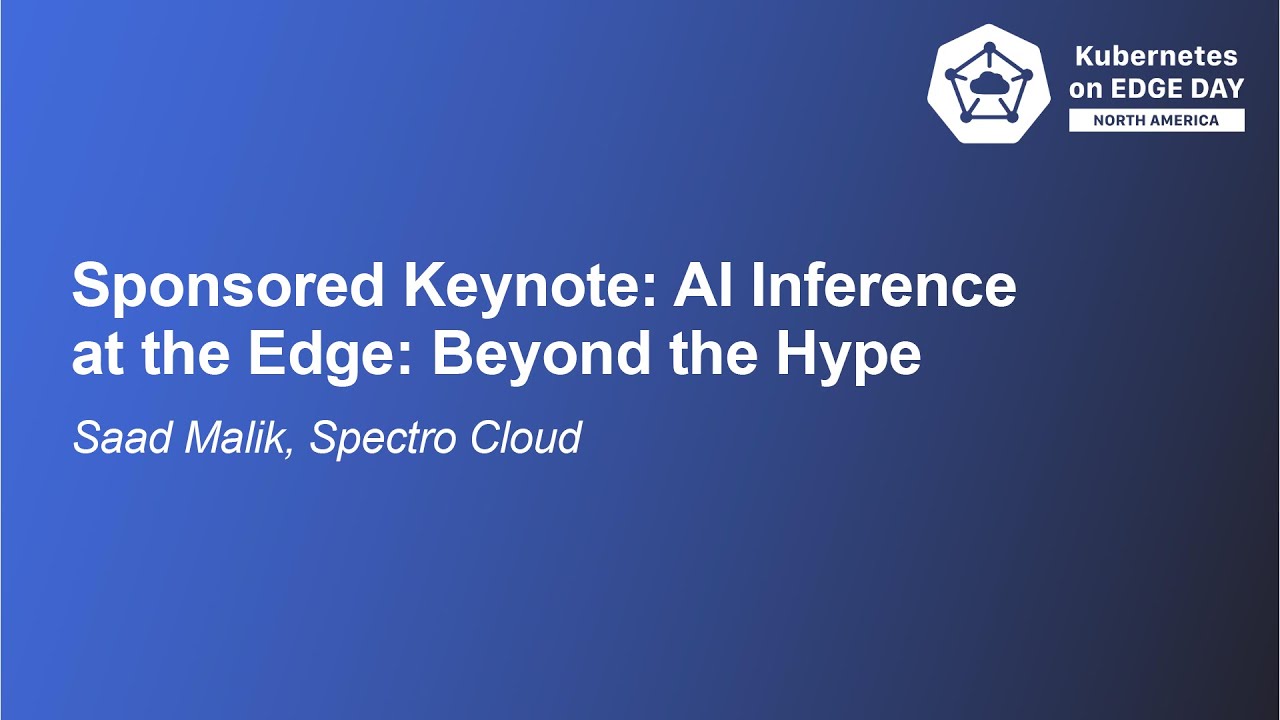 Kubernetes on EDGE DAY
NORTH AMERICA

Sponsored Keynote: AI Inference at the Edge: Beyond the Hype

Saad Malik, Spectro Cloud